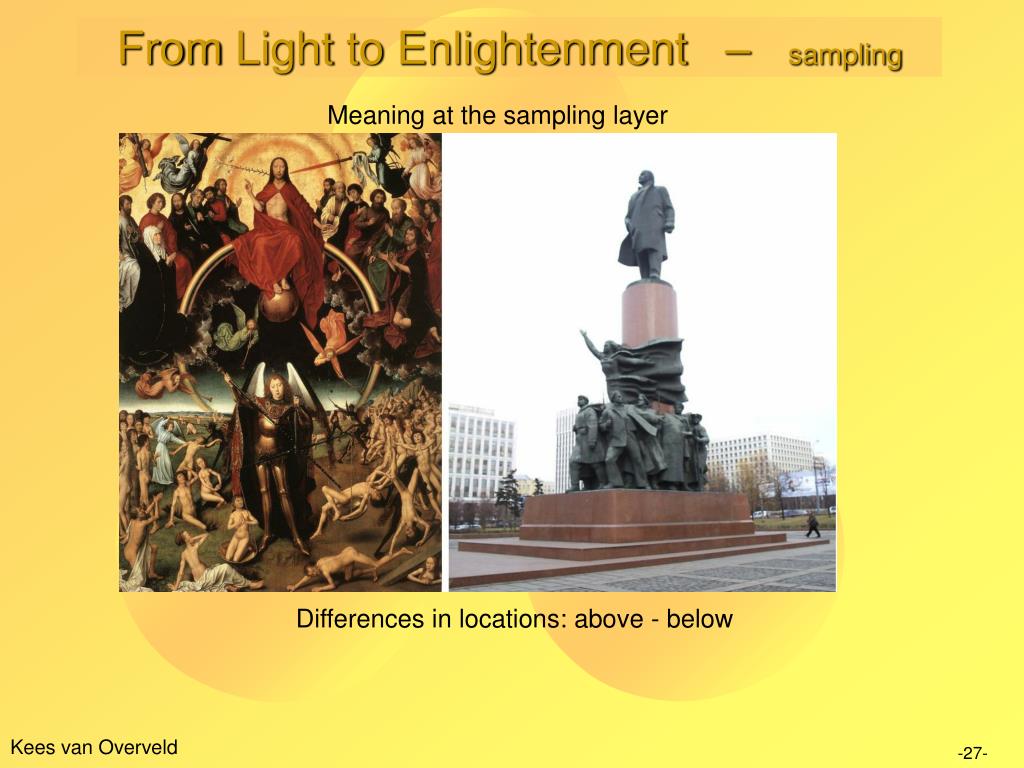 From Light to Enlightenment – sampling

Meaning at the sampling layer

Differences in locations: above - below

Kees van Overveld

-27-